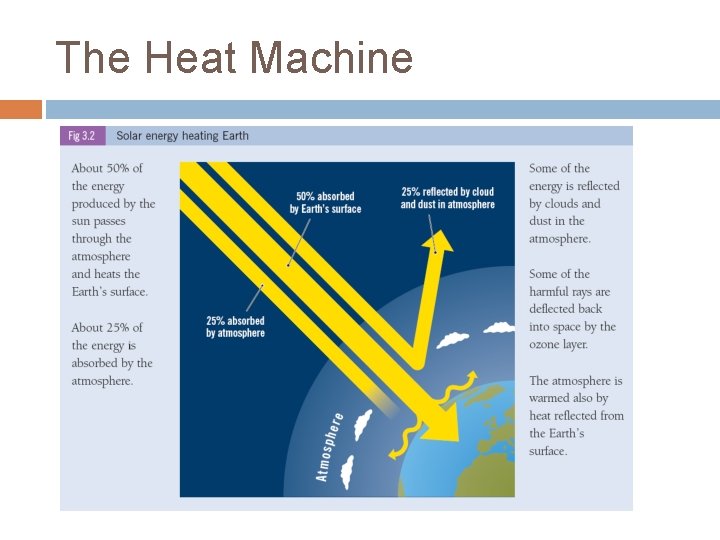 The Heat Machine

Fig 3.2 Solar energy heating Earth

About 50% of the energy produced by the sun passes through the atmosphere and heats the Earth's surface.

About 25% of the energy is absorbed by the atmosphere.

50% absorbed by Earth's surface

25% reflected by cloud and dust in atmosphere

25% absorbed by atmosphere

Atmosphere

Some of the energy is reflected by clouds and dust in the atmosphere.

Some of the harmful rays are deflected back into space by the ozone layer.

The atmosphere is warmed also by heat reflected from the Earth's surface.